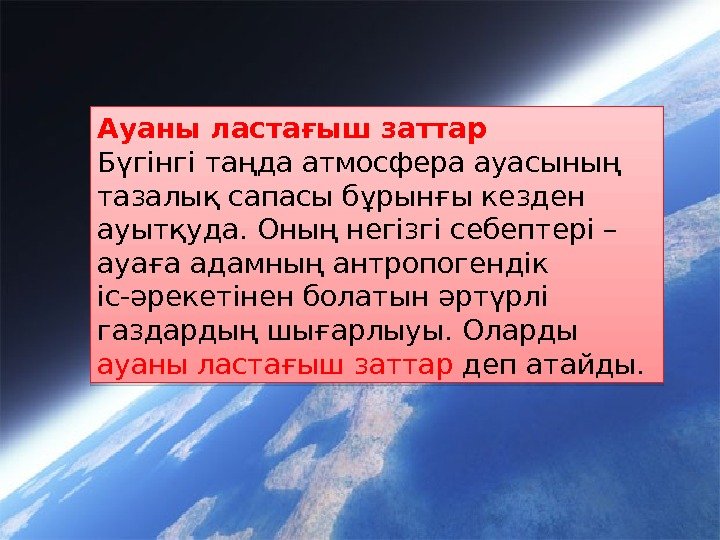 Ауаны ластағыш заттар
Бүгінгі таңда атмосфера ауасының тазалық сапасы бұрынғы кезден ауытқуда. Оның негізгі себептері – ауаға адамның антропогендік іс-әрекетінен болатын әртүрлі газдардың шығарлыуы. Оларды ауаны ластағыш заттар деп атайды.